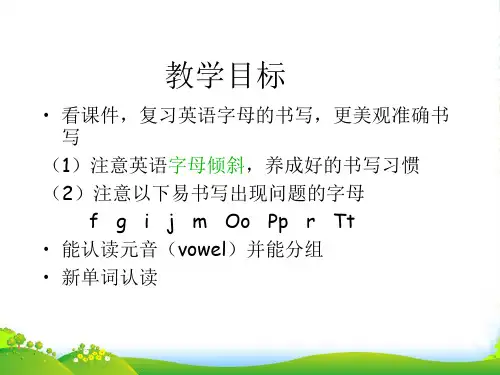 教学目标

• 看课件，复习英语字母的书写，更美观准确书写

（1）注意英语字母倾斜，养成好的书写习惯

（2）注意以下易书写出现问题的字母

f g i j m Oo Pp r Tt

• 能认读元音（vowel）并能分组

• 新单词认读